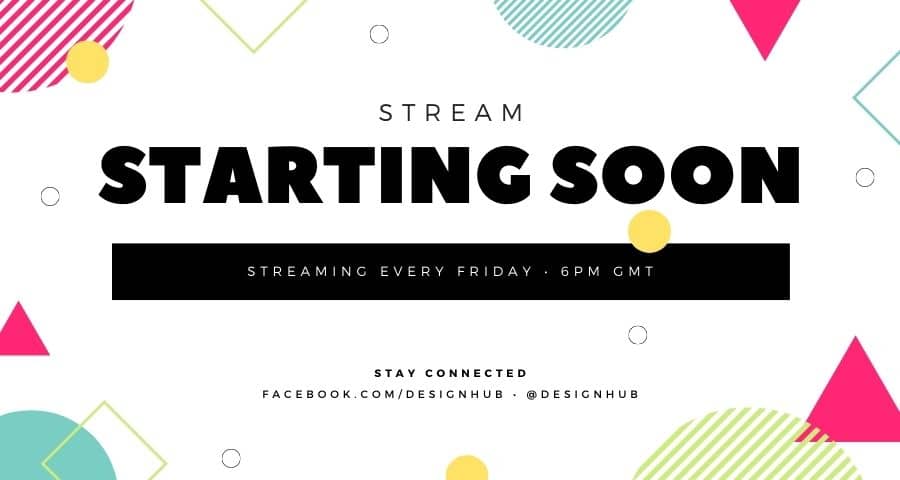 STREAM
STARTING SOON

STREAMING EVERY FRIDAY · 6PM GMT

STAY CONNECTED
FACEBOOK.COM/DESIGNHUB · @DESIGNHUB